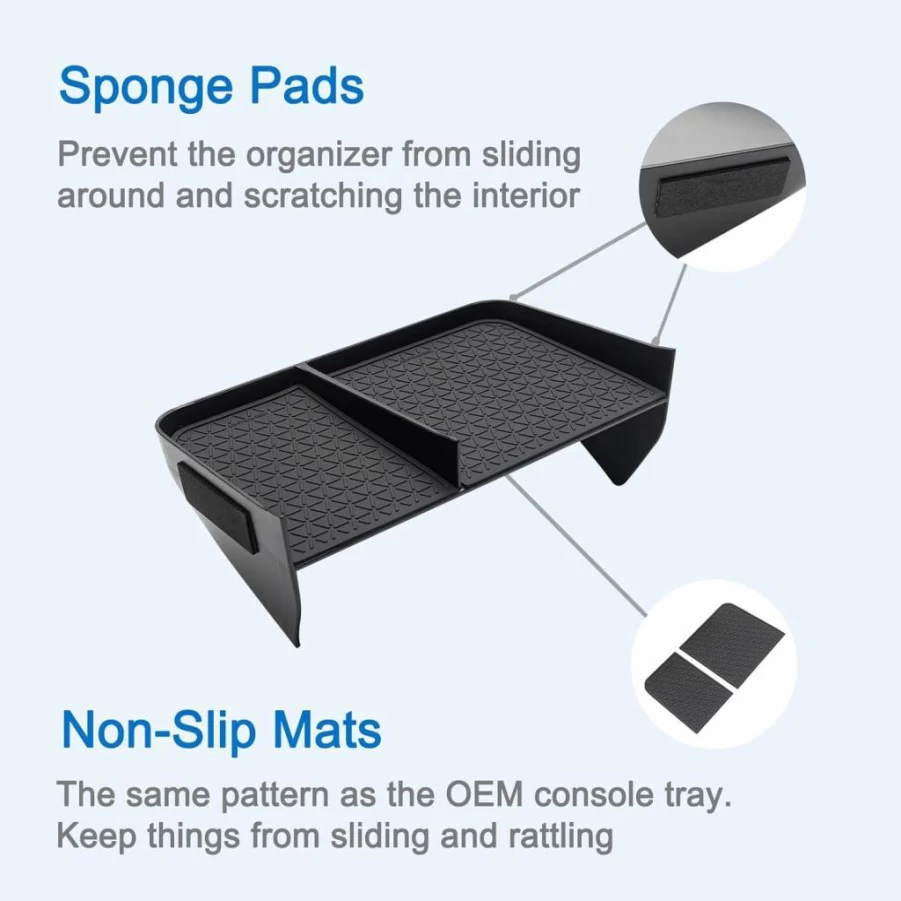 Sponge Pads

Prevent the organizer from sliding around and scratching the interior

Non-Slip Mats

The same pattern as the OEM console tray. Keep things from sliding and rattling